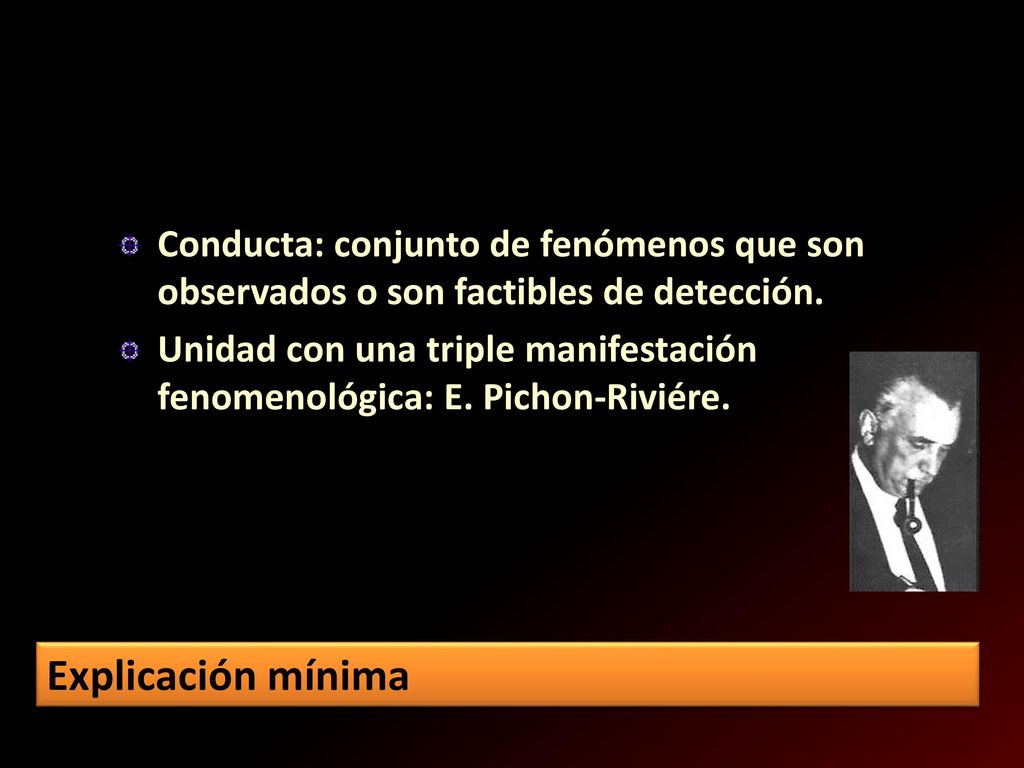 Conducta: conjunto de fenómenos que son observados o son factibles de detección.

Unidad con una triple manifestación fenomenológica: E. Pichon-Riviére.

Explicación mínima